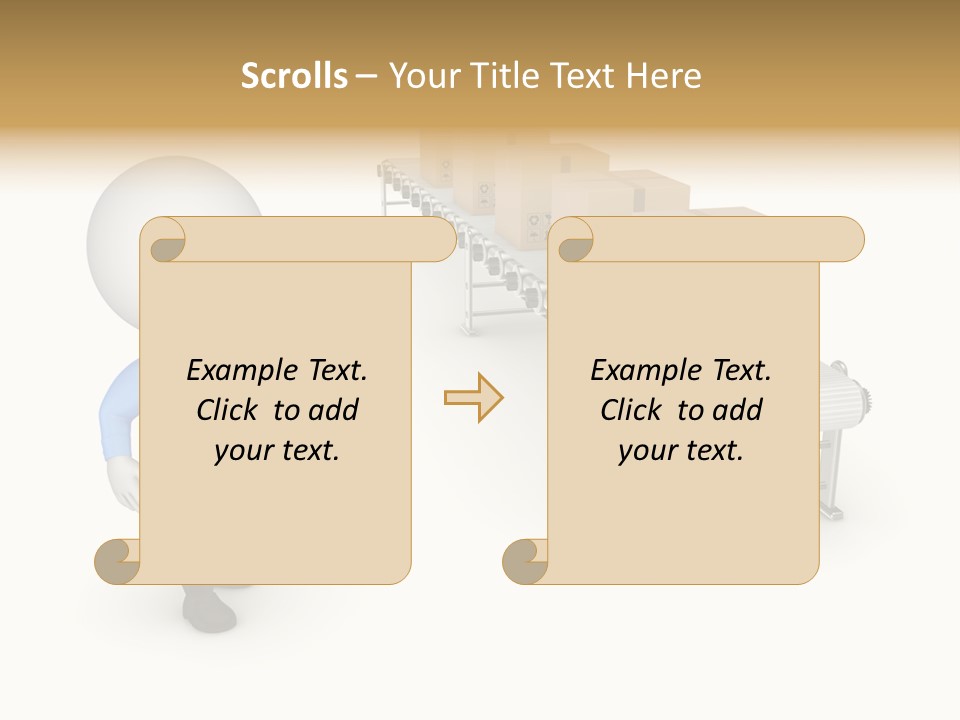 Scrolls – Your Title Text Here

Example Text. Click to add your text.

Example Text. Click to add your text.